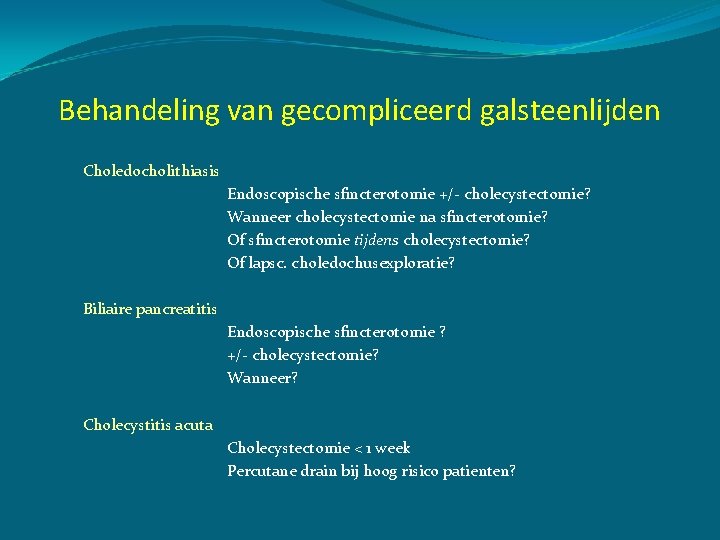 Behandeling van gecompliceerd galsteenlijden

Choledocholithiasis

Endoscopische sfincterotomie +/- cholecystectomie?
Wanneer cholecystectomie na sfincterotomie?
Of sfincterotomie tijdens cholecystectomie?
Of lapsc. choledochusexploratie?

Biliaire pancreatitis

Endoscopische sfincterotomie ?
+/- cholecystectomie?
Wanneer?

Cholecystitis acuta

Cholecystectomie < 1 week
Percutane drain bij hoog risico patienten?